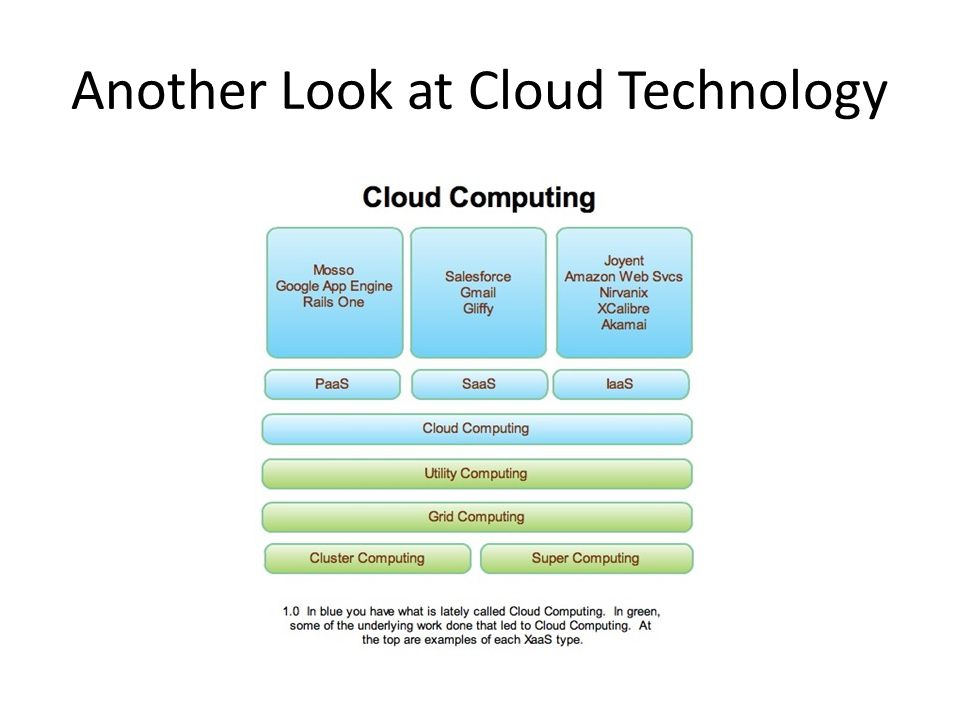 Another Look at Cloud Technology

Cloud Computing

Mosso
Google App Engine
Rails One

Salesforce
Gmail
Gliffy

Joyent
Amazon Web Svcs
Nirvanix
XCalibre
Akamai

PaaS

SaaS

IaaS

Cloud Computing

Utility Computing

Grid Computing

Cluster Computing

Super Computing

1.0 In blue you have what is lately called Cloud Computing. In green, some of the underlying work done that led to Cloud Computing. At the top are examples of each XaaS type.